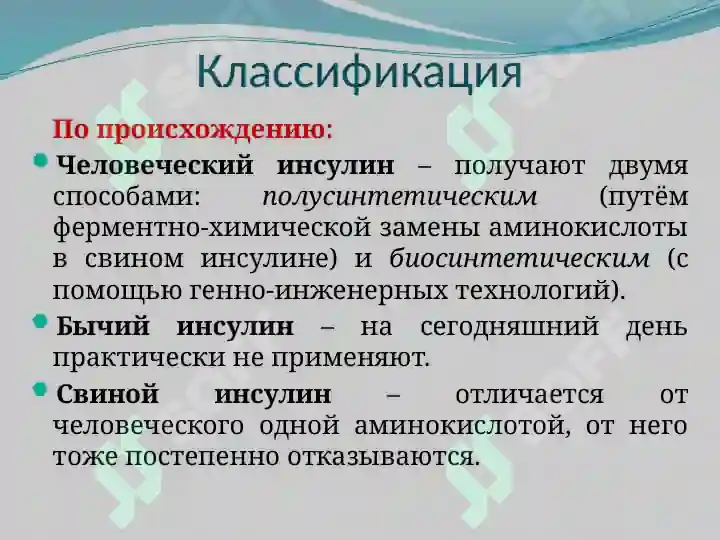 Классификация

По происхождению:

Человеческий инсулин – получают двумя способами: полусинтетическим (путём ферментно-химической замены аминокислоты в свином инсулине) и биосинтетическим (с помощью генно-инженерных технологий).

Бычий инсулин – на сегодняшний день практически не применяют.

Свиной инсулин – отличается от человеческого одной аминокислотой, от него тоже постепенно отказываются.